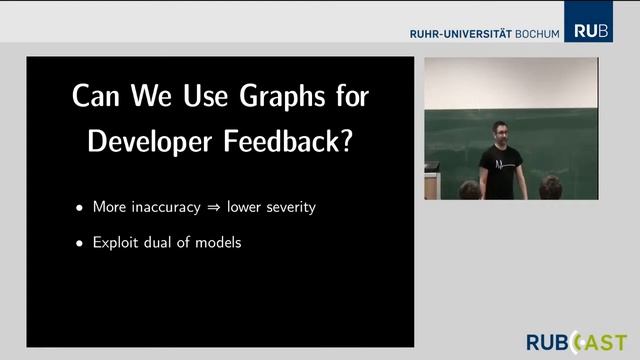 RUHR-UNIVERSITÄT BOCHUM RUB

Can We Use Graphs for Developer Feedback?

• More inaccuracy $\Rightarrow$ lower severity

• Exploit dual of models

RUBCAST